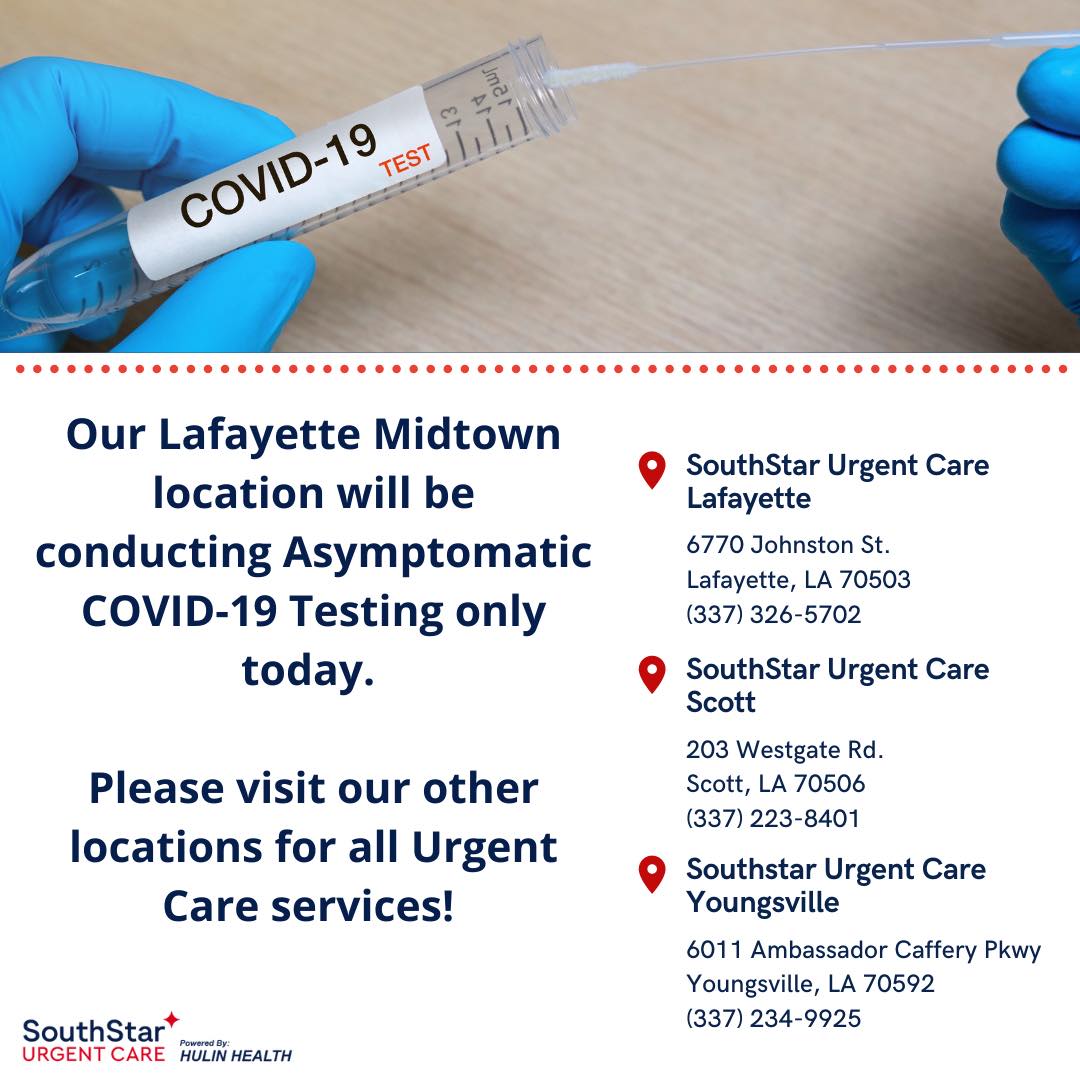 COVID-19 TEST

13 14 15ml

Our Lafayette Midtown location will be conducting Asymptomatic COVID-19 Testing only today.

Please visit our other locations for all Urgent Care services!

SouthStar Urgent Care Lafayette

6770 Johnston St.
Lafayette, LA 70503
(337) 326-5702

SouthStar Urgent Care Scott

203 Westgate Rd.
Scott, LA 70506
(337) 223-8401

Southstar Urgent Care Youngsville

6011 Ambassador Caffery Pkwy
Youngsville, LA 70592
(337) 234-9925

SouthStar URGENT CARE Powered By: HULIN HEALTH